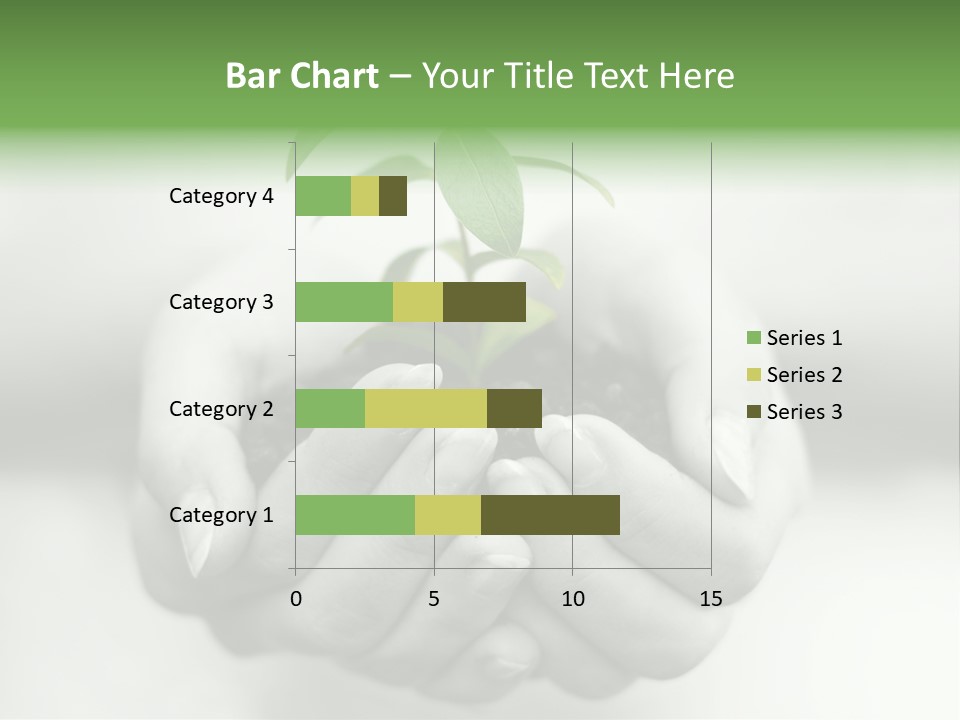 Bar Chart – Your Title Text Here

Category 4
Category 3
Category 2
Category 1

0
5
10
15

Series 1
Series 2
Series 3